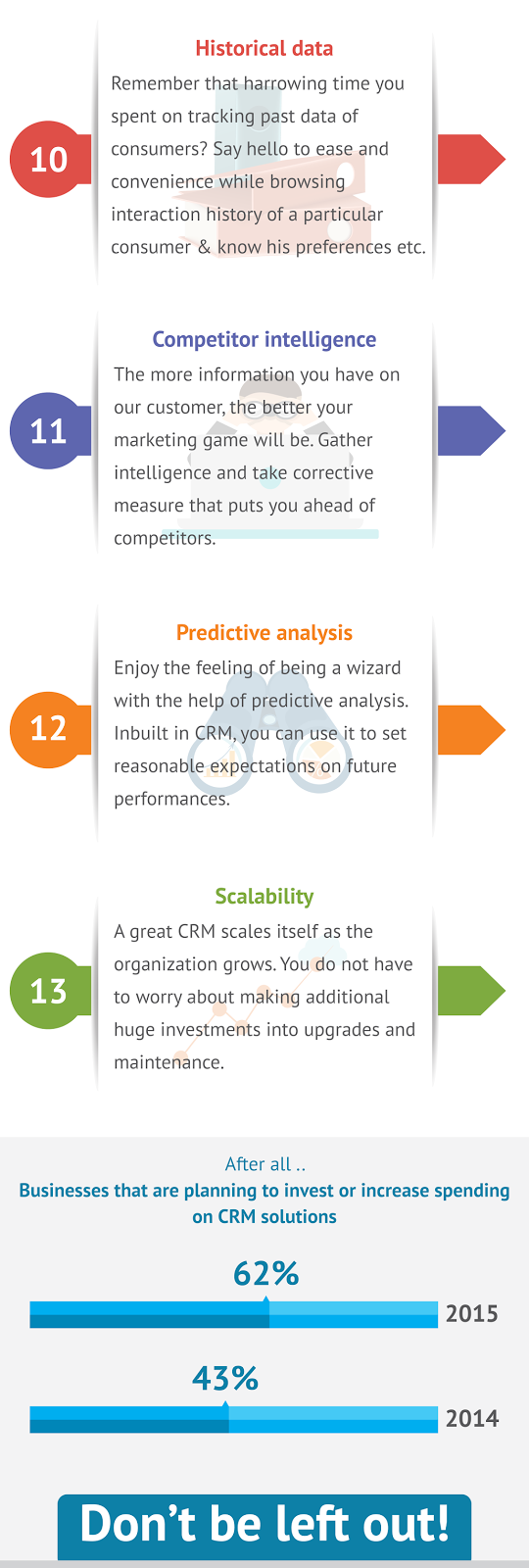 10

Historical data

Remember that harrowing time you spent on tracking past data of consumers? Say hello to ease and convenience while browsing interaction history of a particular consumer & know his preferences etc.

11

Competitor intelligence

The more information you have on our customer, the better your marketing game will be. Gather intelligence and take corrective measure that puts you ahead of competitors.

12

Predictive analysis

Enjoy the feeling of being a wizard with the help of predictive analysis. Inbuilt in CRM, you can use it to set reasonable expectations on future performances.

13

Scalability

A great CRM scales itself as the organization grows. You do not have to worry about making additional huge investments into upgrades and maintenance.

After all ..
Businesses that are planning to invest or increase spending on CRM solutions

62%
2015

43%
2014

Don't be left out!